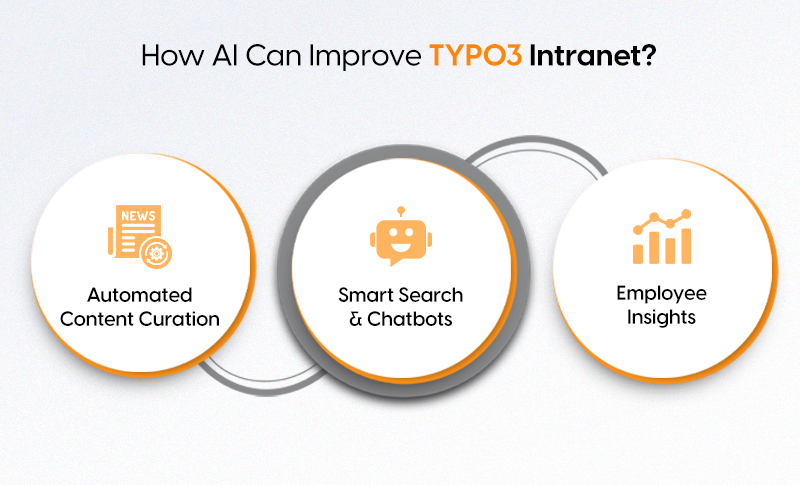 How AI Can Improve TYPO3 Intranet?

NEWS

Automated Content Curation

Smart Search & Chatbots

Employee Insights